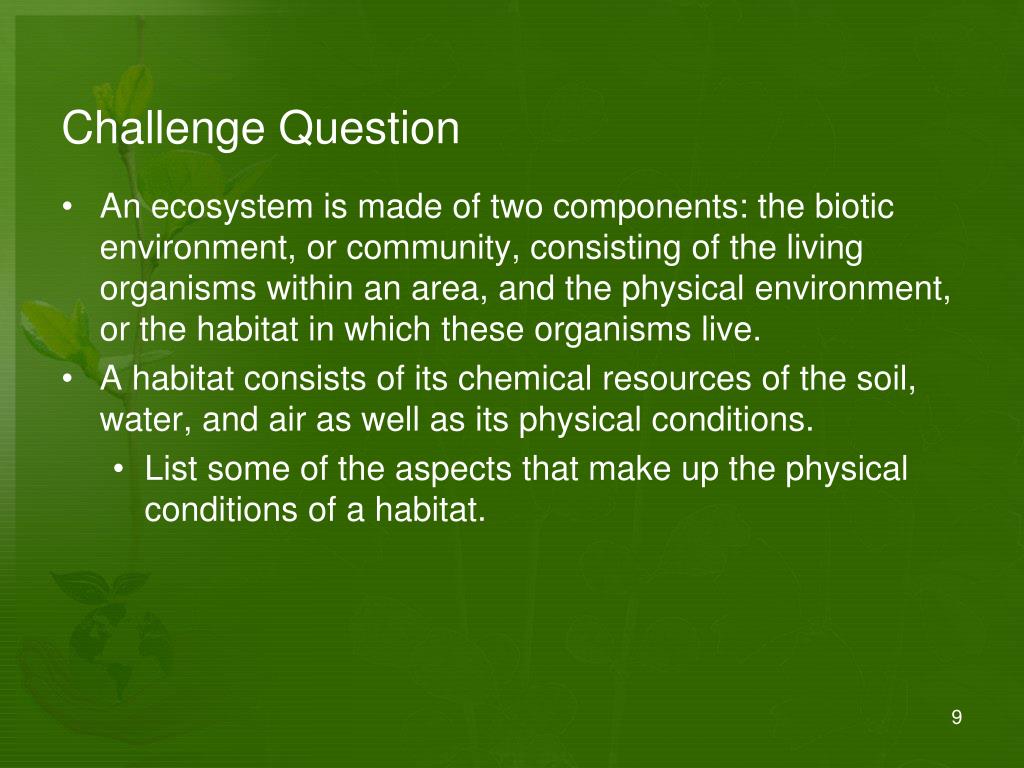 Challenge Question

• An ecosystem is made of two components: the biotic environment, or community, consisting of the living organisms within an area, and the physical environment, or the habitat in which these organisms live.
• A habitat consists of its chemical resources of the soil, water, and air as well as its physical conditions.
  • List some of the aspects that make up the physical conditions of a habitat.

9